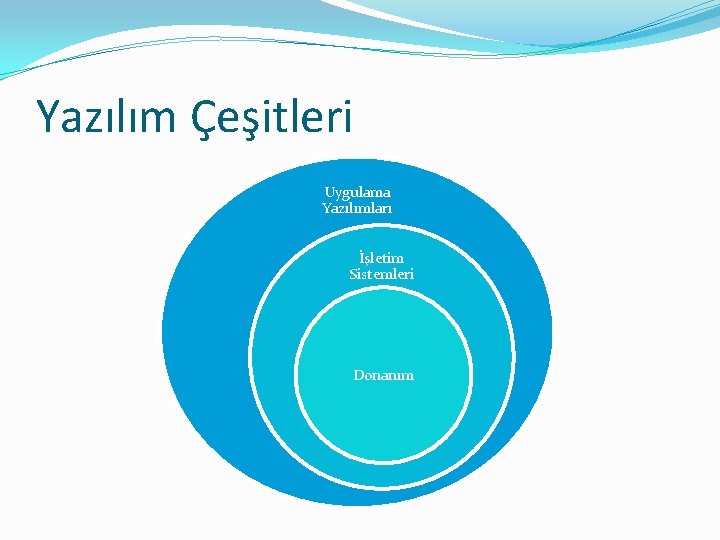 Yazılım Çeşitleri

Uygulama Yazılımları

İşletim Sistemleri

Donanım